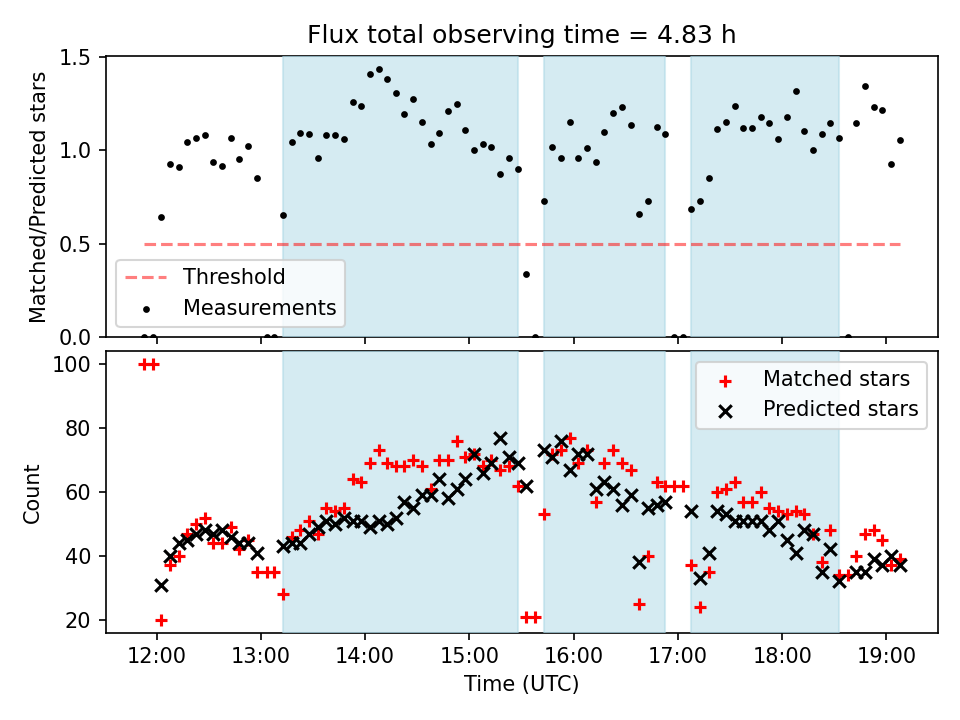 Flux total observing time = 4.83 h

Matched/Predicted stars

1.5
1.0
0.5
0.0

Threshold
Measurements

Count

100
80
60
40
20

Matched stars
Predicted stars

12:00
13:00
14:00
15:00
16:00
17:00
18:00
19:00

Time (UTC)